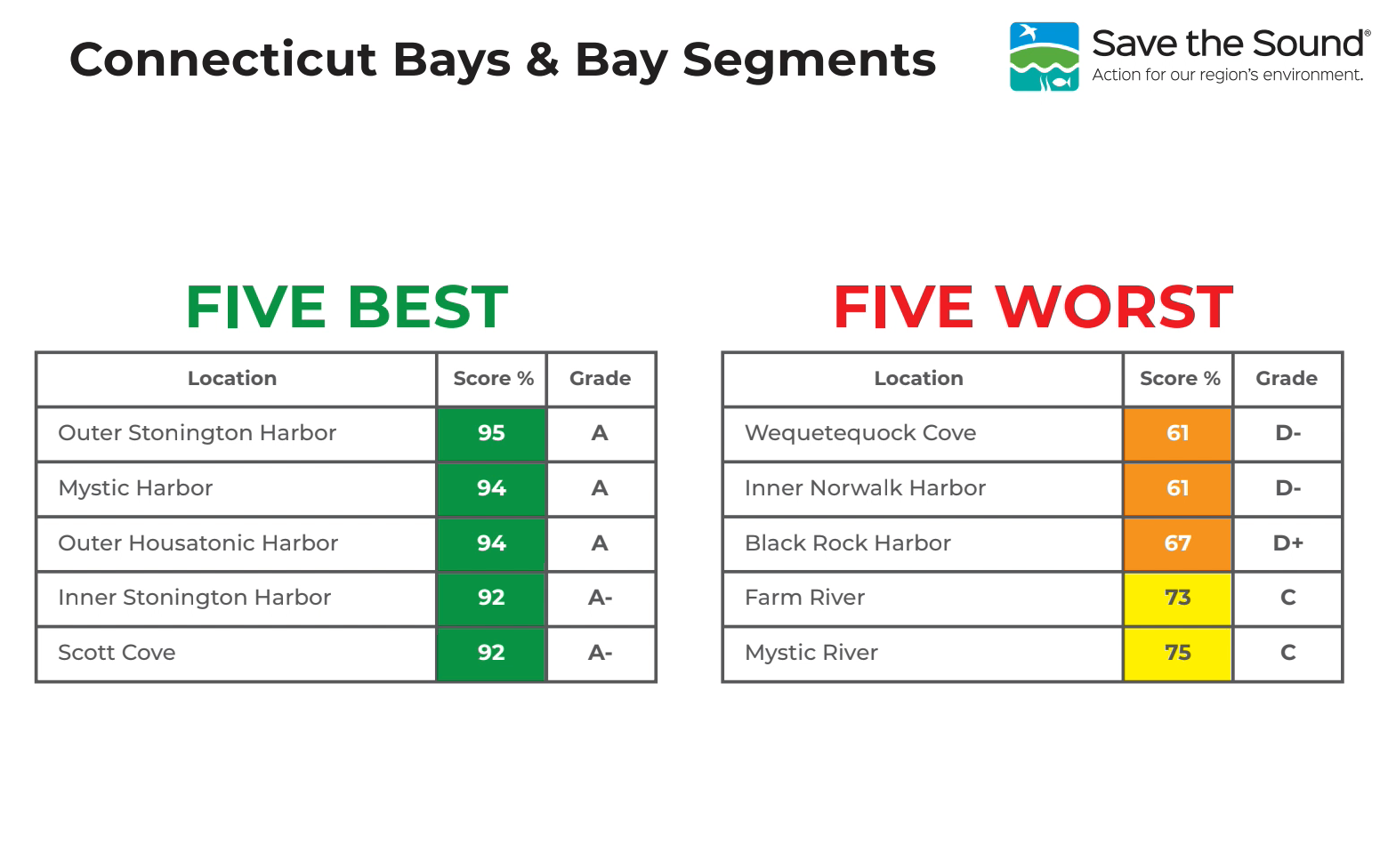 Connecticut Bays & Bay Segments

Save the Sound®
Action for our region's environment.

FIVE BEST

| Location | Score % | Grade |
|---|---|---|
| Outer Stonington Harbor | 95 | A |
| Mystic Harbor | 94 | A |
| Outer Housatonic Harbor | 94 | A |
| Inner Stonington Harbor | 92 | A- |
| Scott Cove | 92 | A- |

FIVE WORST

| Location | Score % | Grade |
|---|---|---|
| Wequetequock Cove | 61 | D- |
| Inner Norwalk Harbor | 61 | D- |
| Black Rock Harbor | 67 | D+ |
| Farm River | 73 | C |
| Mystic River | 75 | C |